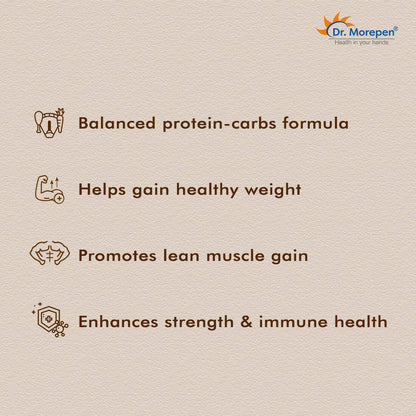 Dr. Morepen®
Health in your hands

Balanced protein-carbs formula

Helps gain healthy weight

Promotes lean muscle gain

Enhances strength & immune health